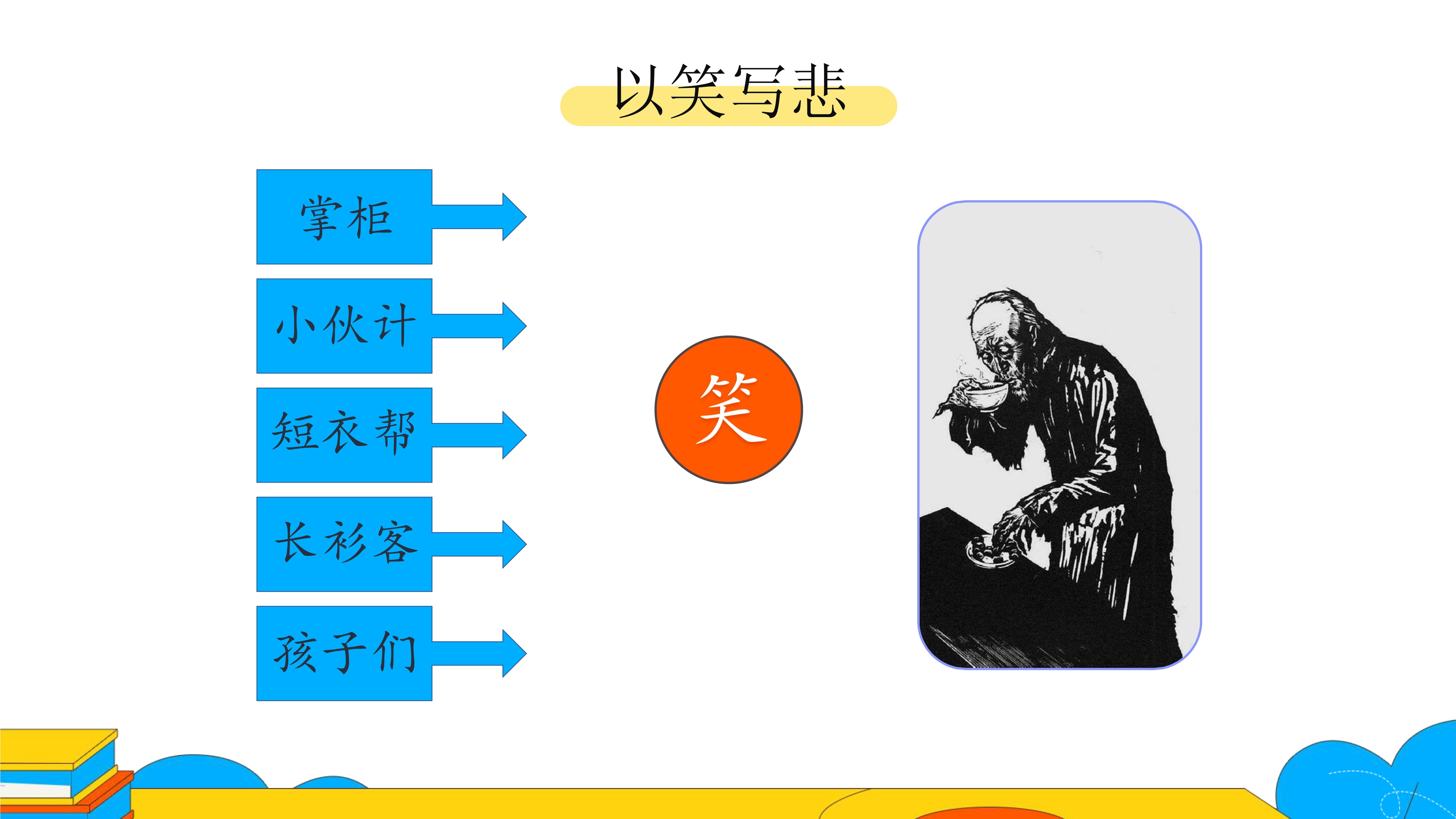 以笑写悲

掌柜

小伙计

短衣帮

长衫客

孩子们

笑